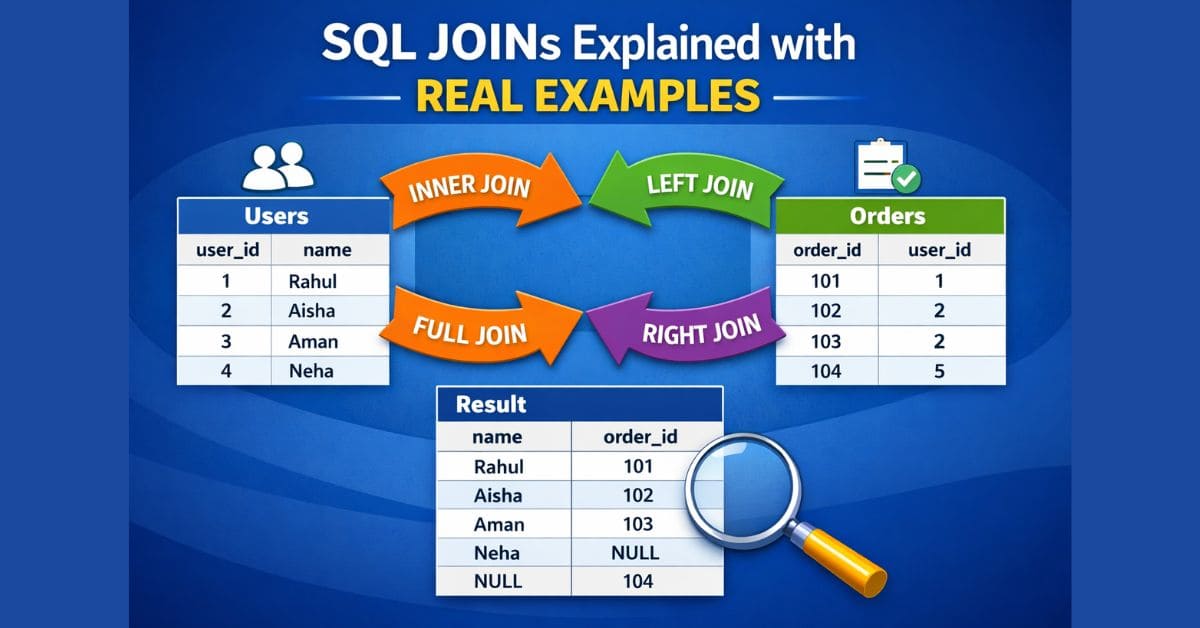 SQL JOINs Explained with
REAL EXAMPLES

INNER JOIN

LEFT JOIN

FULL JOIN

RIGHT JOIN

Users

| user_id | name |
|---|---|
| 1 | Rahul |
| 2 | Aisha |
| 3 | Aman |
| 4 | Neha |

Orders

| order_id | user_id |
|---|---|
| 101 | 1 |
| 102 | 2 |
| 103 | 2 |
| 104 | 5 |

Result

| name | order_id |
|---|---|
| Rahul | 101 |
| Aisha | 102 |
| Aman | 103 |
| Neha | NULL |
| NULL | 104 |